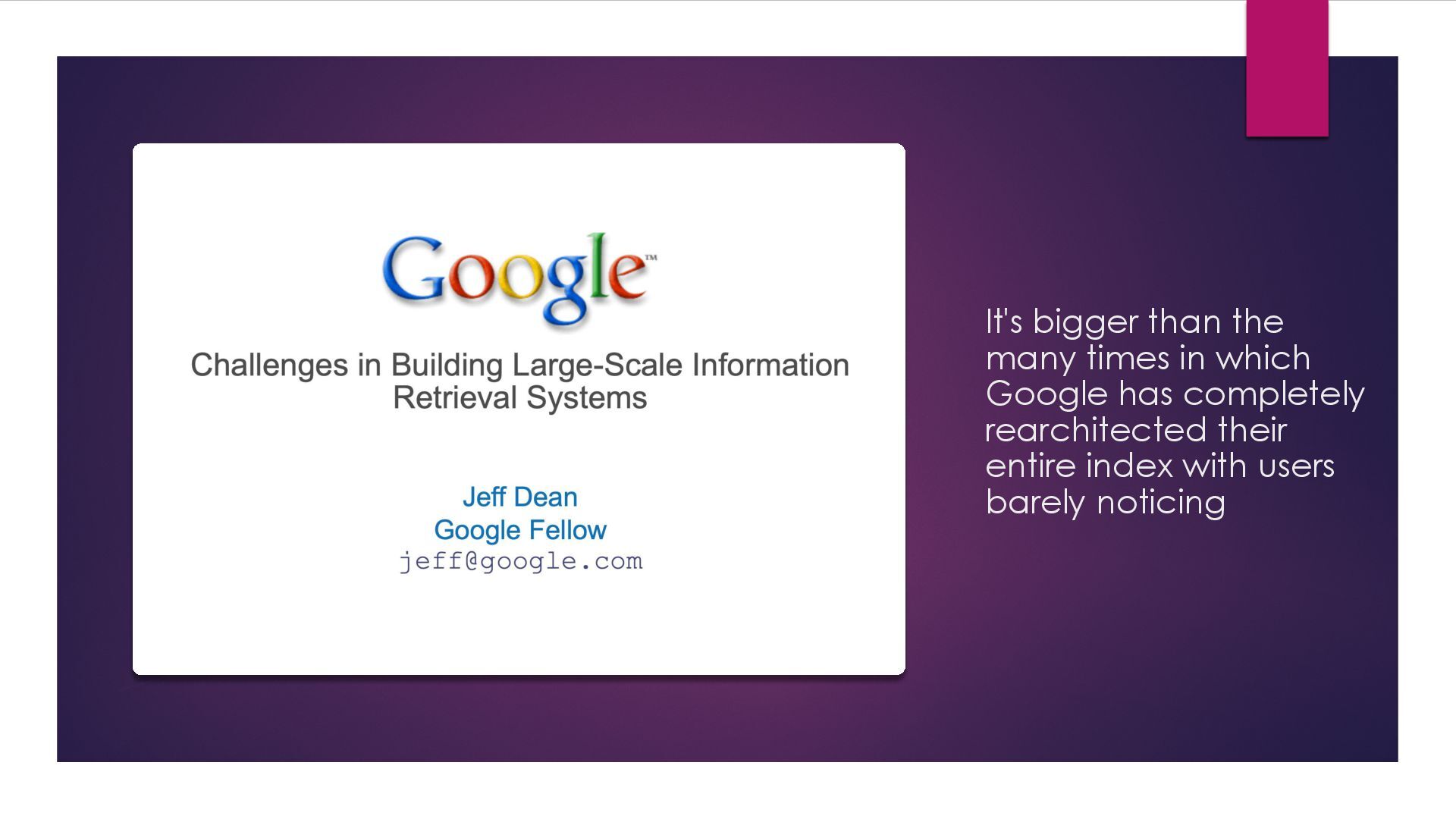 Google™

Challenges in Building Large-Scale Information Retrieval Systems

Jeff Dean
Google Fellow
jeff@google.com

It's bigger than the many times in which Google has completely rearchitected their entire index with users barely noticing